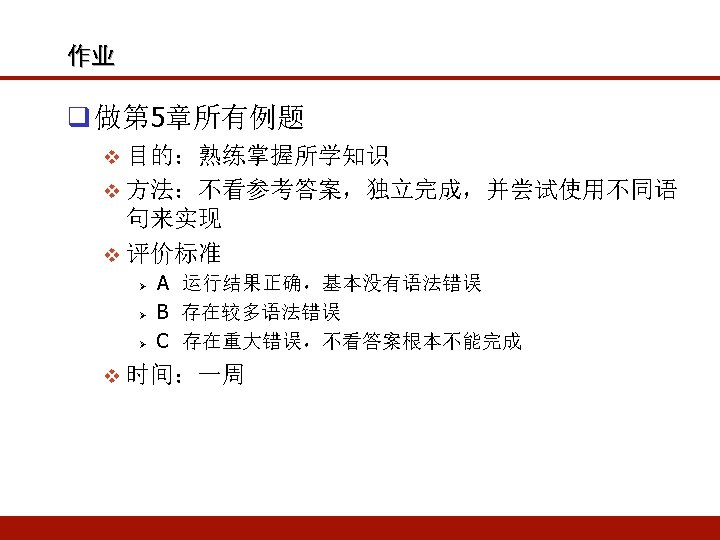 作业

做第5章所有例题

目的：熟练掌握所学知识

方法：不看参考答案，独立完成，并尝试使用不同语句来实现

评价标准

A 运行结果正确，基本没有语法错误

B 存在较多语法错误

C 存在重大错误，不看答案根本不能完成

时间：一周